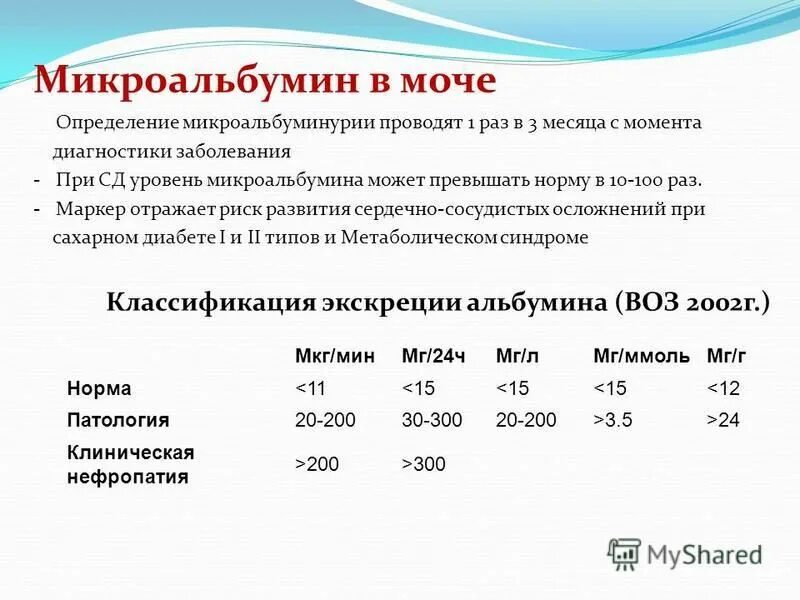 Микроальбумин в моче

Определение микроальбуминурии проводят 1 раз в 3 месяца с момента диагностики заболевания

- При СД уровень микроальбумина может превышать норму в 10-100 раз.
- Маркер отражает риск развития сердечно-сосудистых осложнений при сахарном диабете I и II типов и Метаболическом синдроме

Классификация экскреции альбумина (ВОЗ 2002г.)

| | Мкг/мин | Мг/24ч | Мг/л | Мг/ммоль | Мг/г |
|---|---|---|---|---|---|
| Норма | <11 | <15 | <15 | <15 | <12 |
| Патология | 20-200 | 30-300 | 20-200 | >3.5 | >24 |
| Клиническая нефропатия | >200 | >300 | | | |

MyShared